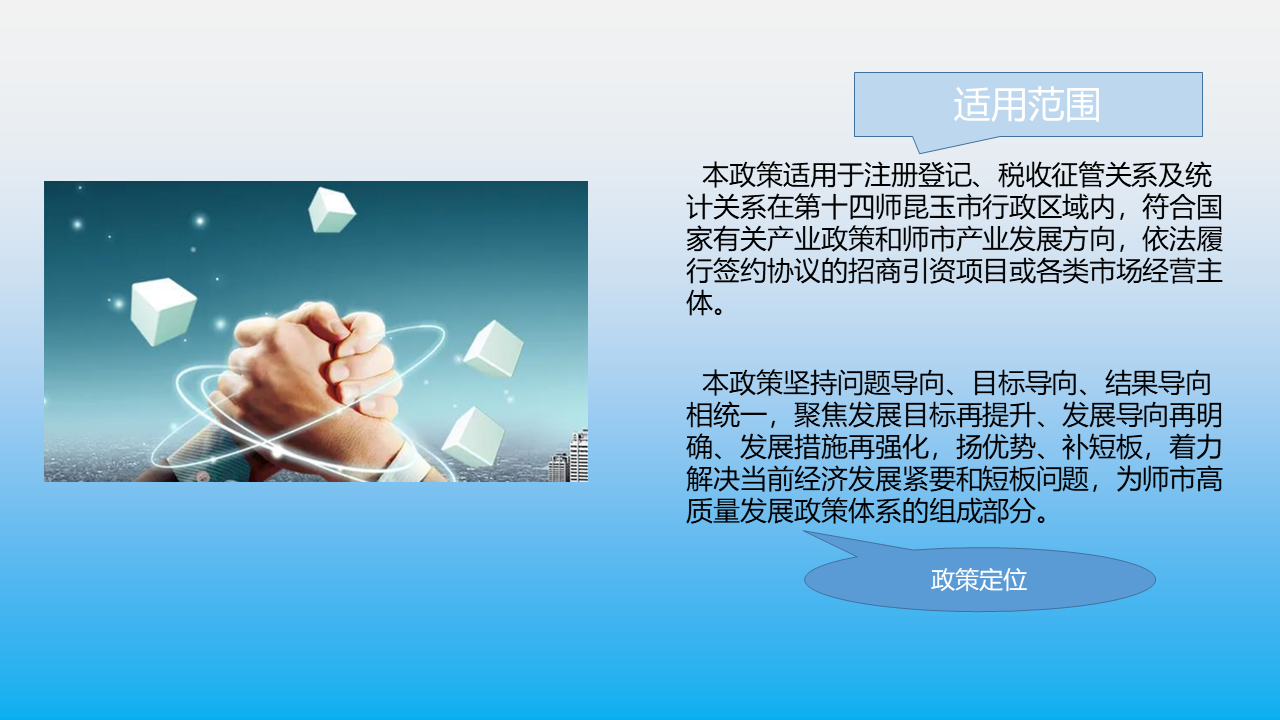 适用范围

本政策适用于注册登记、税收征管关系及统计关系在第十四师昆玉市行政区域内，符合国家有关产业政策和师市产业发展方向，依法履行签约协议的招商引资项目或各类市场经营主体。

本政策坚持问题导向、目标导向、结果导向相统一，聚焦发展目标再提升、发展导向再明确、发展措施再强化，扬优势、补短板，着力解决当前经济发展紧要和短板问题，为师市高质量发展政策体系的组成部分。

政策定位